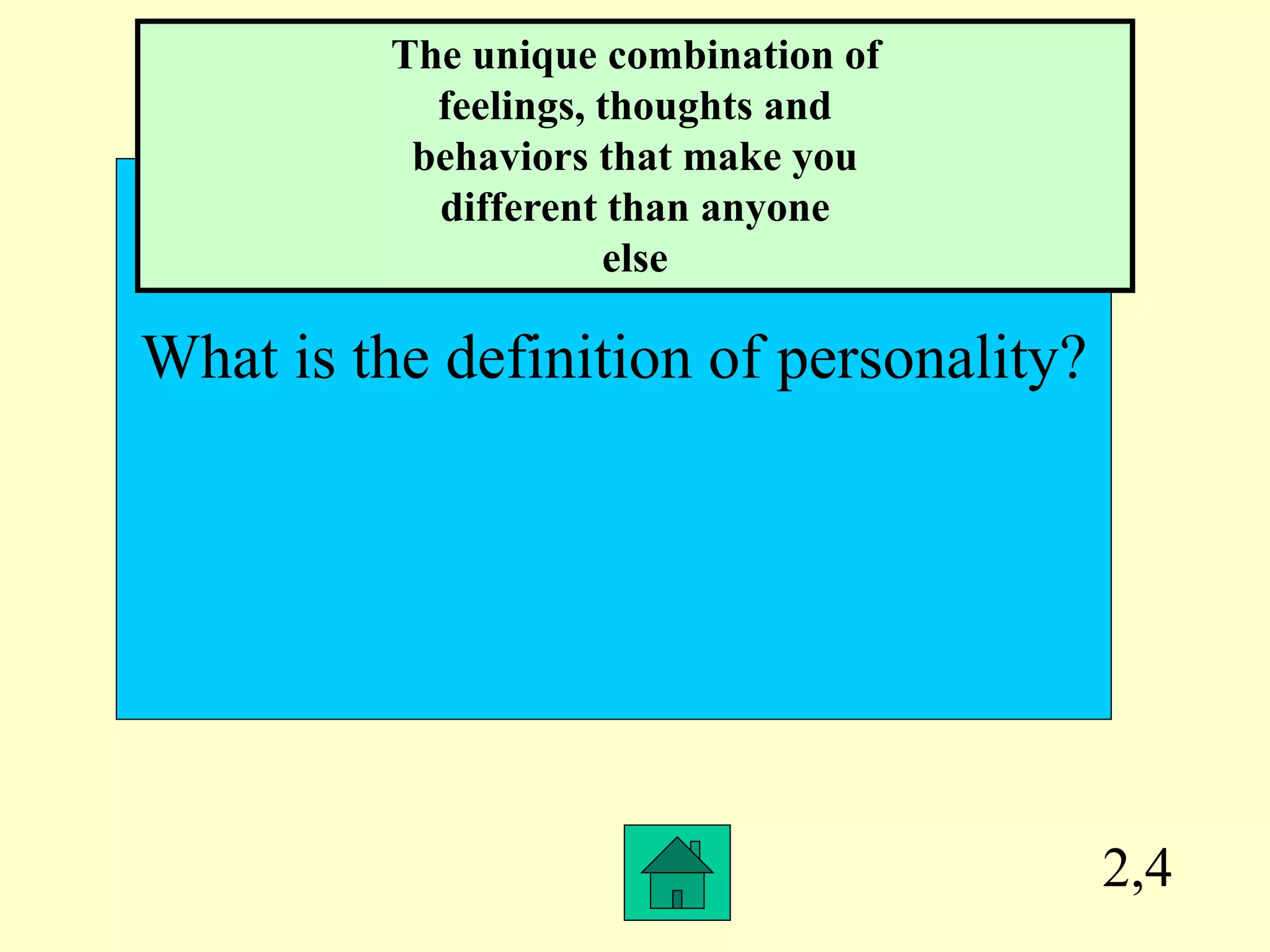 The unique combination of feelings, thoughts and behaviors that make you different than anyone else

What is the definition of personality?

2,4